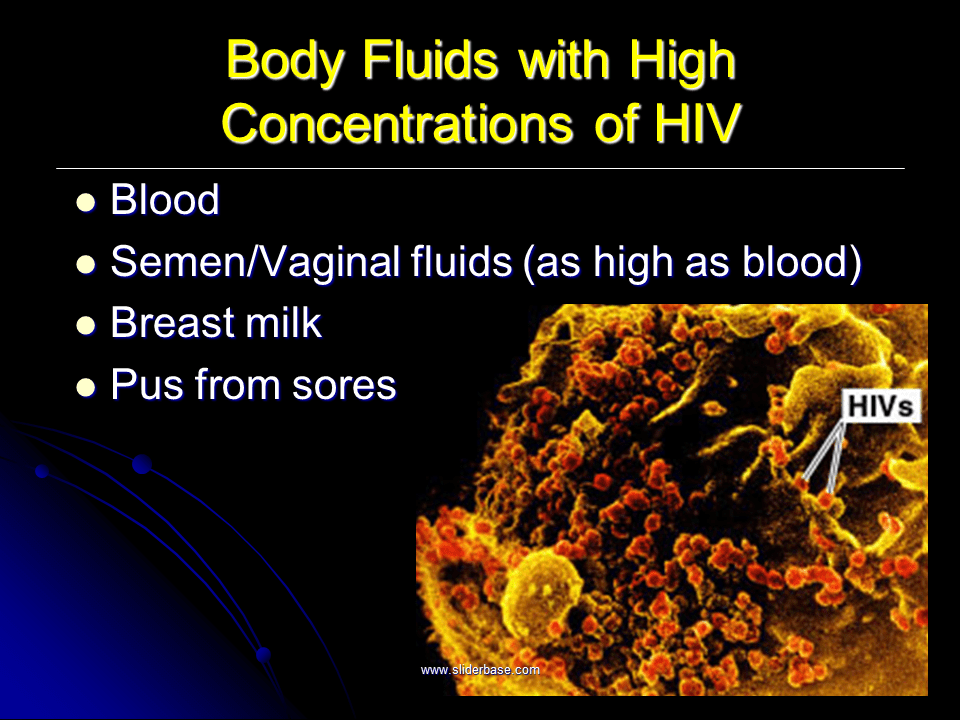 Body Fluids with High Concentrations of HIV

- Blood
- Semen/Vaginal fluids (as high as blood)
- Breast milk
- Pus from sores

HIVs

www.sliderbase.com